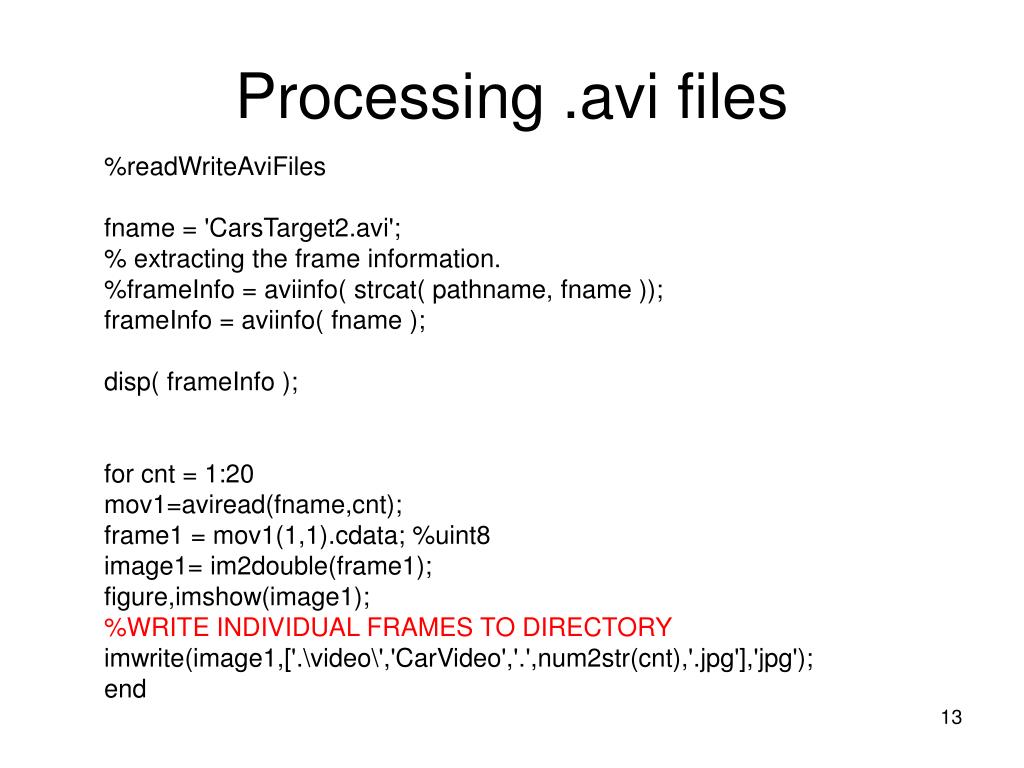 Processing .avi files

%readWriteAviFiles

fname = 'CarsTarget2.avi';
% extracting the frame information.
%frameInfo = aviinfo( strcat( pathname, fname ));
frameInfo = aviinfo( fname );

disp( frameInfo );

for cnt = 1:20
mov1=aviread(fname,cnt);
frame1 = mov1(1,1).cdata; %uint8
image1= im2double(frame1);
figure,imshow(image1);
%WRITE INDIVIDUAL FRAMES TO DIRECTORY
imwrite(image1,['.\video\','CarVideo','.',num2str(cnt),'.jpg'],'jpg');
end

13